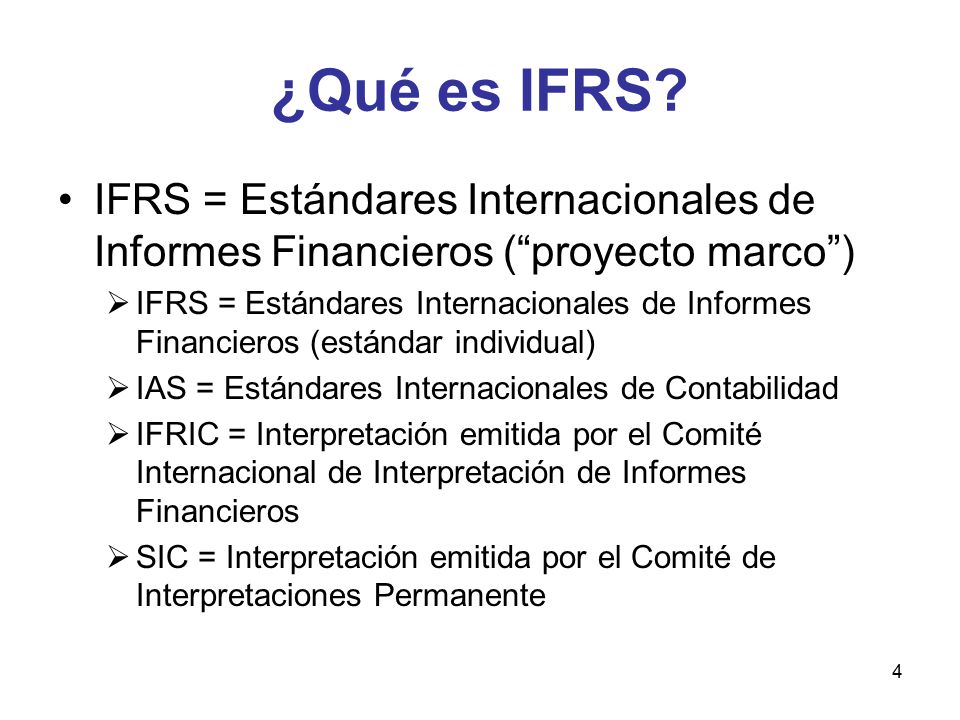 ¿Qué es IFRS?

• IFRS = Estándares Internacionales de Informes Financieros (“proyecto marco”)

➢ IFRS = Estándares Internacionales de Informes Financieros (estándar individual)

➢ IAS = Estándares Internacionales de Contabilidad

➢ IFRIC = Interpretación emitida por el Comité Internacional de Interpretación de Informes Financieros

➢ SIC = Interpretación emitida por el Comité de Interpretaciones Permanente

4